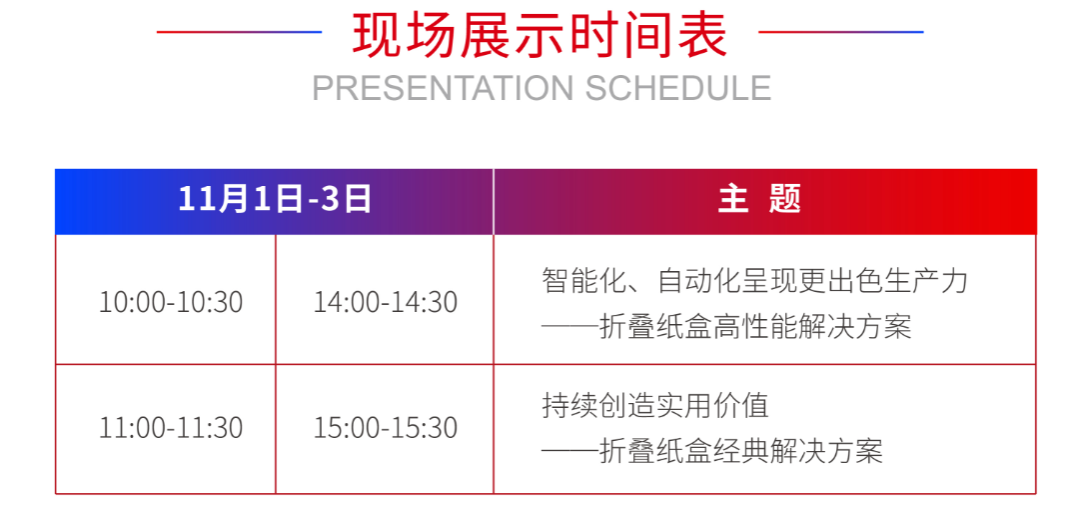 现场展示时间表
PRESENTATION SCHEDULE

| 11月1日-3日 | | 主 题 |
|---|---|---|
| 10:00-10:30 | 14:00-14:30 | 智能化、自动化呈现更出色生产力 ——折叠纸盒高性能解决方案 |
| 11:00-11:30 | 15:00-15:30 | 持续创造实用价值 ——折叠纸盒经典解决方案 |